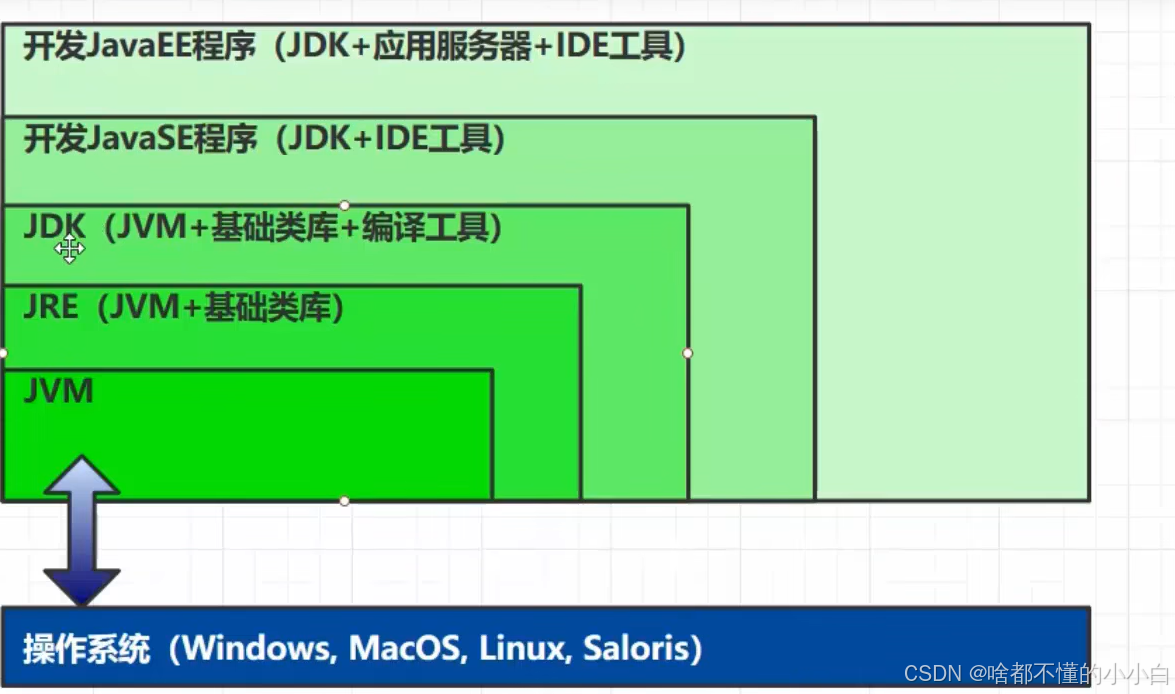 开发JavaEE程序（JDK+应用服务器+IDE工具）

开发JavaSE程序（JDK+IDE工具）

JDK（JVM+基础类库+编译工具）

JRE（JVM+基础类库）

JVM

操作系统（Windows, MacOS, Linux, Saloris）

CSDN @啥都不懂的小小白